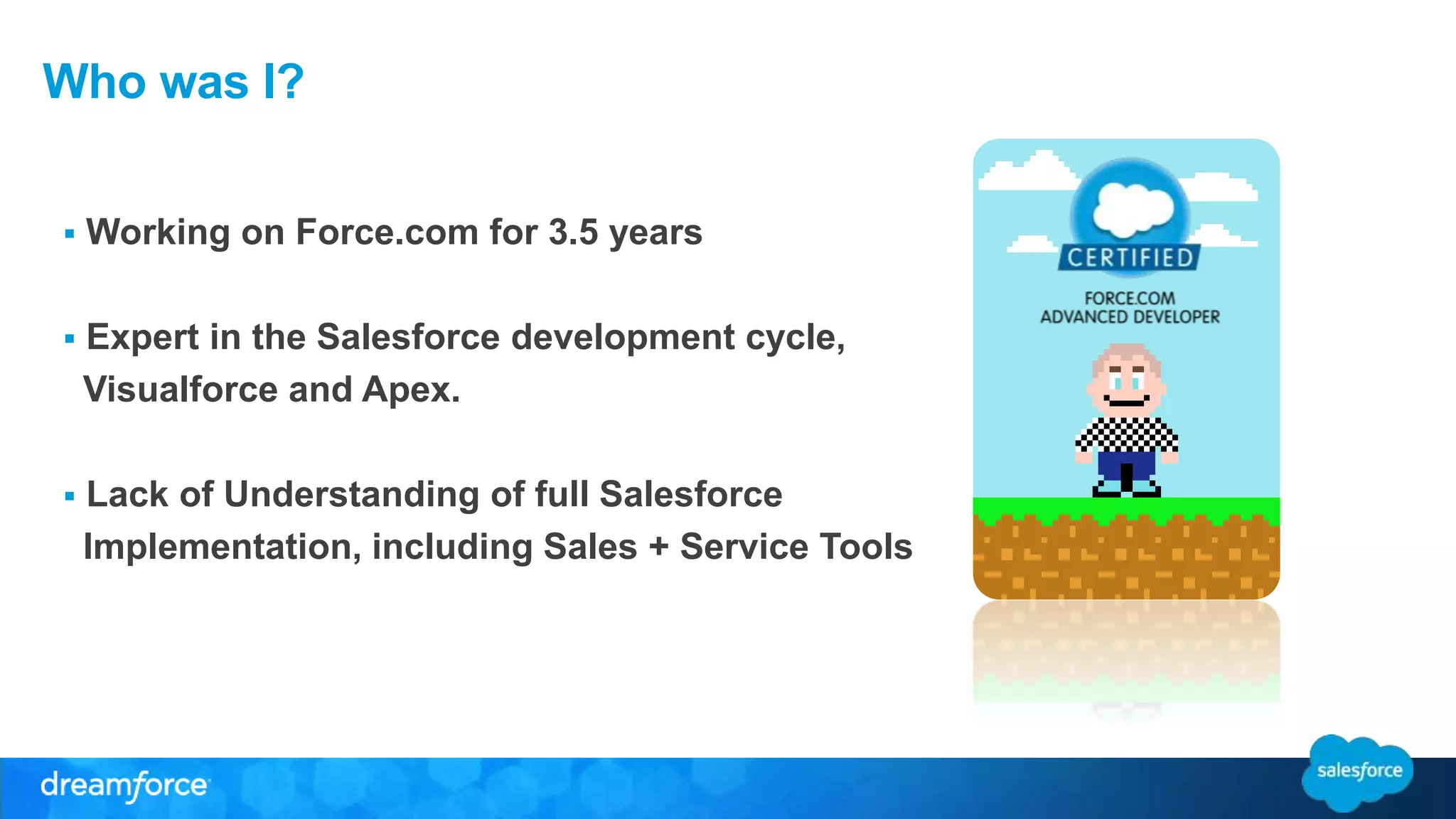 Who was I?

▪ Working on Force.com for 3.5 years

▪ Expert in the Salesforce development cycle, Visualforce and Apex.

▪ Lack of Understanding of full Salesforce Implementation, including Sales + Service Tools

CERTIFIED

FORCE.COM
ADVANCED DEVELOPER

dreamforce

salesforce